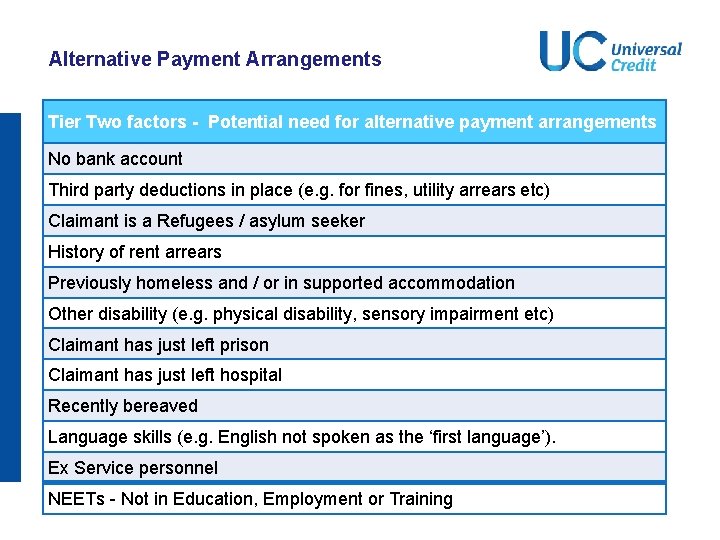 Alternative Payment Arrangements

UC Universal Credit

| Tier Two factors - Potential need for alternative payment arrangements |
|---|
| No bank account |
| Third party deductions in place (e.g. for fines, utility arrears etc) |
| Claimant is a Refugees / asylum seeker |
| History of rent arrears |
| Previously homeless and / or in supported accommodation |
| Other disability (e.g. physical disability, sensory impairment etc) |
| Claimant has just left prison |
| Claimant has just left hospital |
| Recently bereaved |
| Language skills (e.g. English not spoken as the ‘first language’). |
| Ex Service personnel |
| NEETs - Not in Education, Employment or Training |